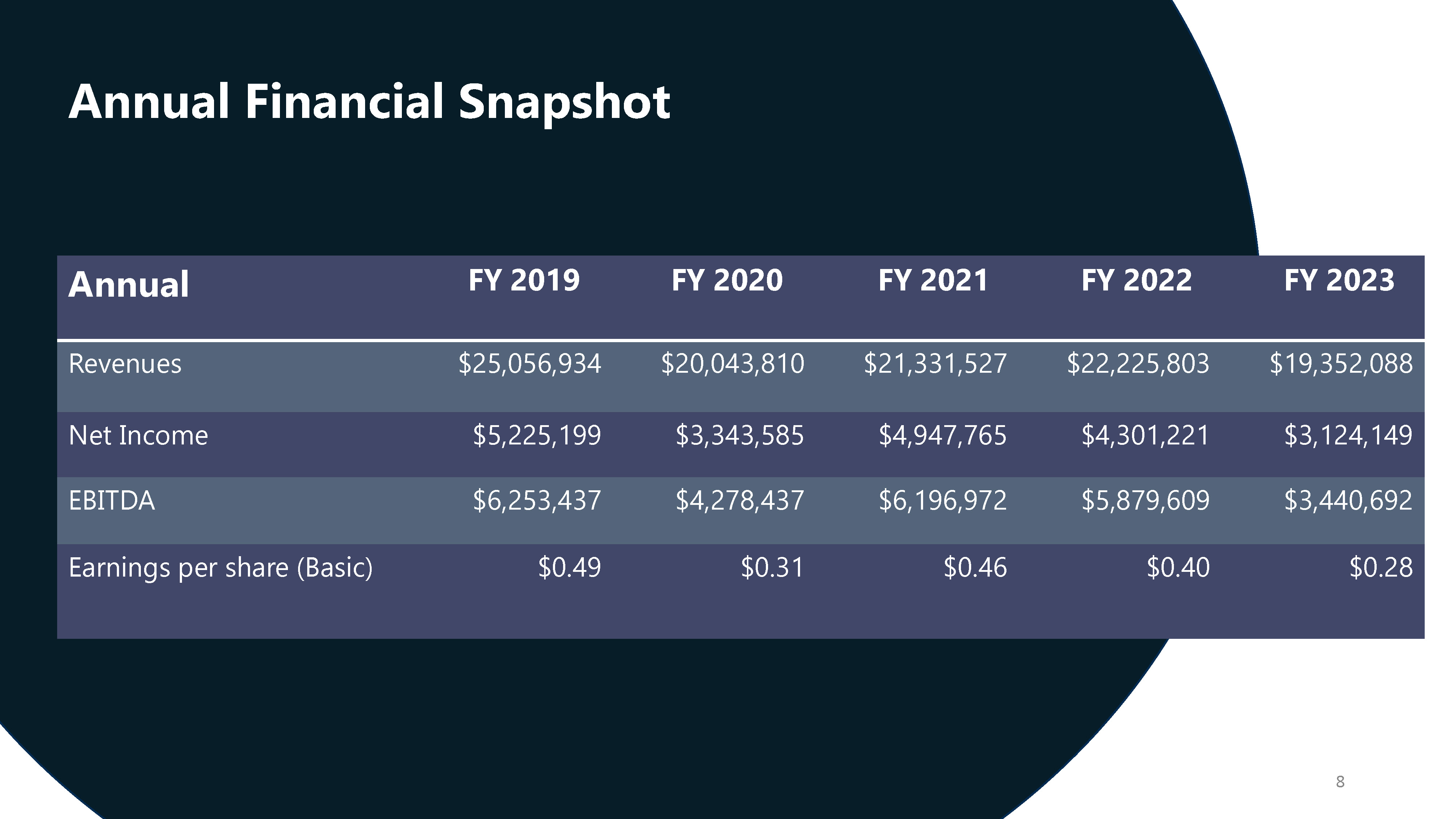 Annual Financial Snapshot

| Annual | FY 2019 | FY 2020 | FY 2021 | FY 2022 | FY 2023 |
|---|---|---|---|---|---|
| Revenues | \$25,056,934 | \$20,043,810 | \$21,331,527 | \$22,225,803 | \$19,352,088 |
| Net Income | \$5,225,199 | \$3,343,585 | \$4,947,765 | \$4,301,221 | \$3,124,149 |
| EBITDA | \$6,253,437 | \$4,278,437 | \$6,196,972 | \$5,879,609 | \$3,440,692 |
| Earnings per share (Basic) | \$0.49 | \$0.31 | \$0.46 | \$0.40 | \$0.28 |

8